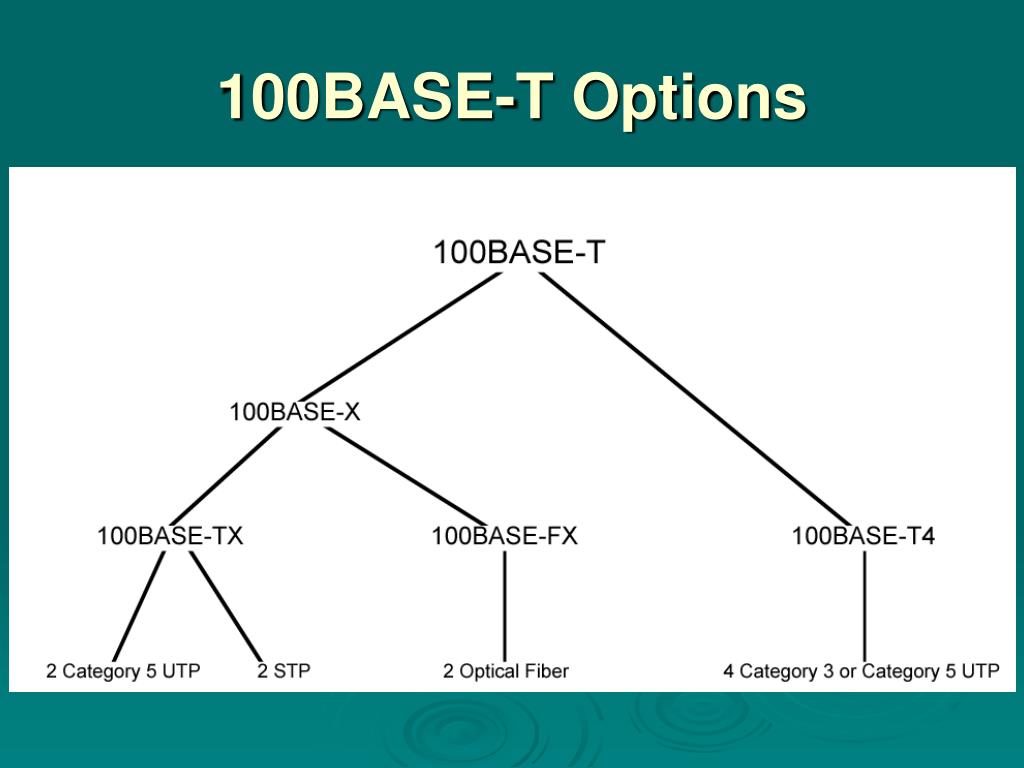 100BASE-T Options

100BASE-T

100BASE-X

100BASE-TX

100BASE-FX

100BASE-T4

2 Category 5 UTP

2 STP

2 Optical Fiber

4 Category 3 or Category 5 UTP